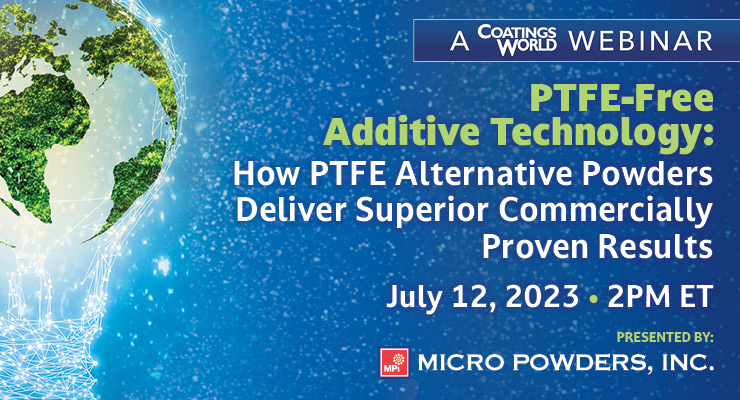 A COATINGS WORLD WEBINAR

PTFE-Free Additive Technology:

How PTFE Alternative Powders Deliver Superior Commercially Proven Results

July 12, 2023 • 2PM ET

PRESENTED BY:

MPi MICRO POWDERS, INC.